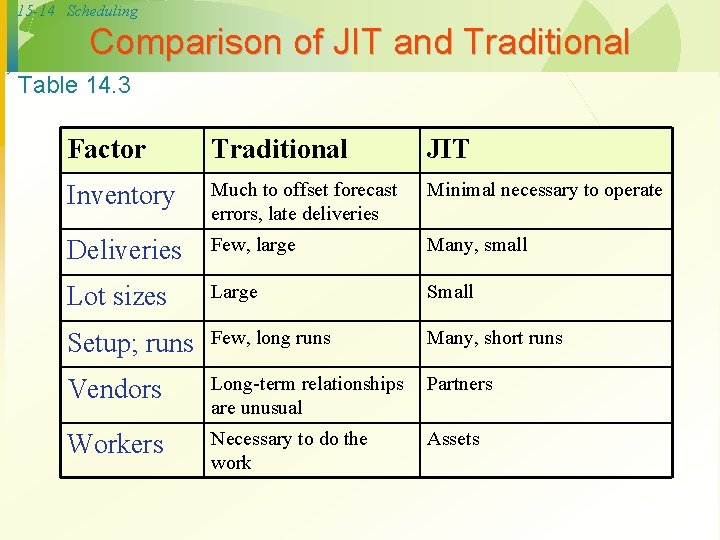 15-14 Scheduling

Comparison of JIT and Traditional

Table 14.3

| Factor | Traditional | JIT |
|---|---|---|
| Inventory | Much to offset forecast errors, late deliveries | Minimal necessary to operate |
| Deliveries | Few, large | Many, small |
| Lot sizes | Large | Small |
| Setup; runs | Few, long runs | Many, short runs |
| Vendors | Long-term relationships are unusual | Partners |
| Workers | Necessary to do the work | Assets |